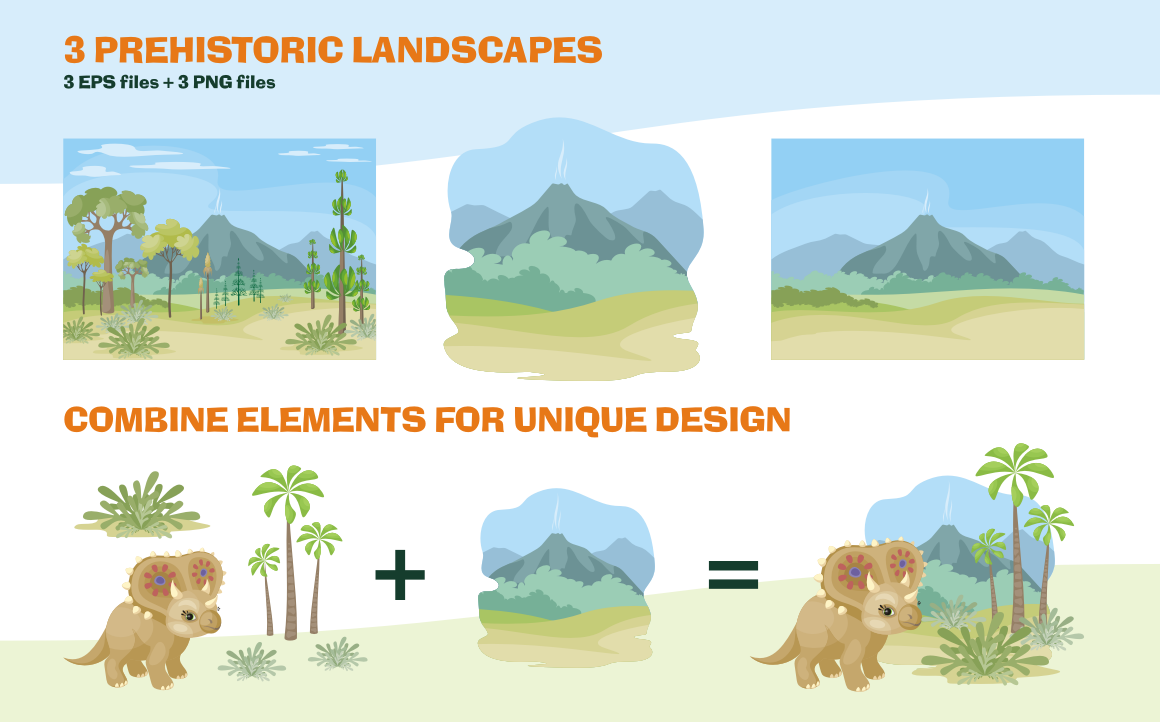 3 PREHISTORIC LANDSCAPES
3 EPS files + 3 PNG files

COMBINE ELEMENTS FOR UNIQUE DESIGN

+

=